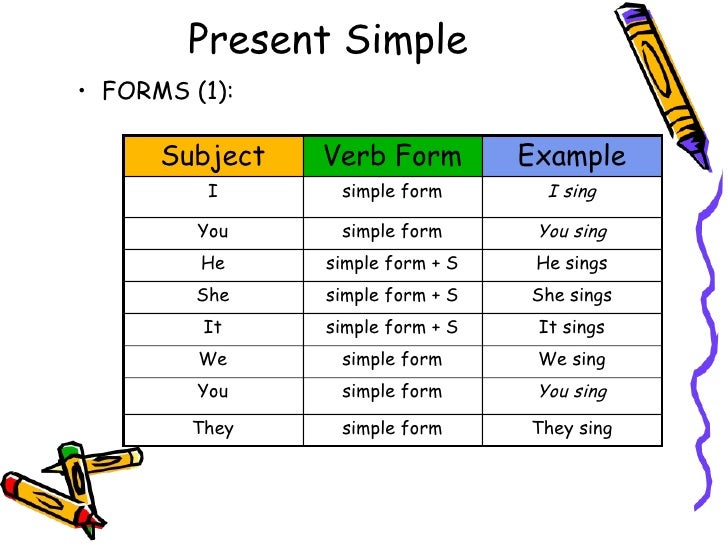 Present Simple

• FORMS (1):

| Subject | Verb Form | Example |
|---|---|---|
| I | simple form | I sing |
| You | simple form | You sing |
| He | simple form + S | He sings |
| She | simple form + S | She sings |
| It | simple form + S | It sings |
| We | simple form | We sing |
| You | simple form | You sing |
| They | simple form | They sing |